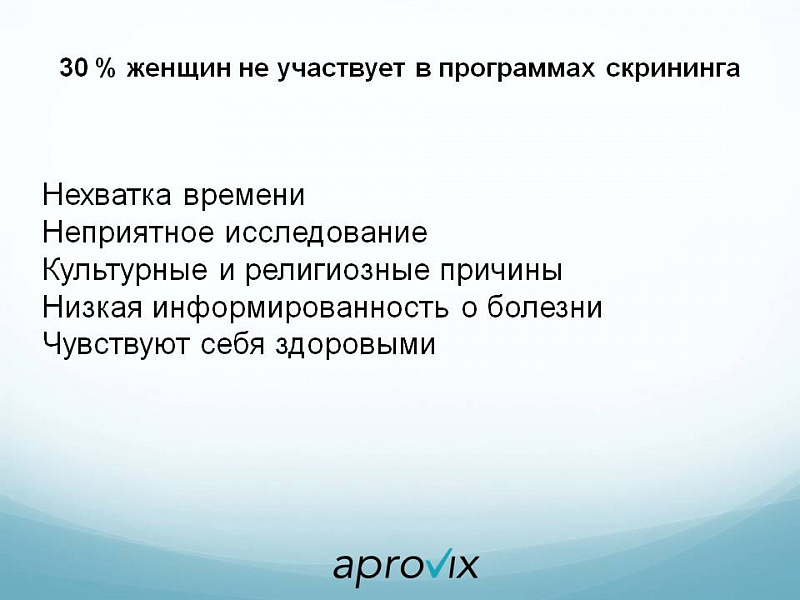 30 % женщин не участвует в программах скрининга

Нехватка времени
Неприятное исследование
Культурные и религиозные причины
Низкая информированность о болезни
Чувствуют себя здоровыми

aprovix